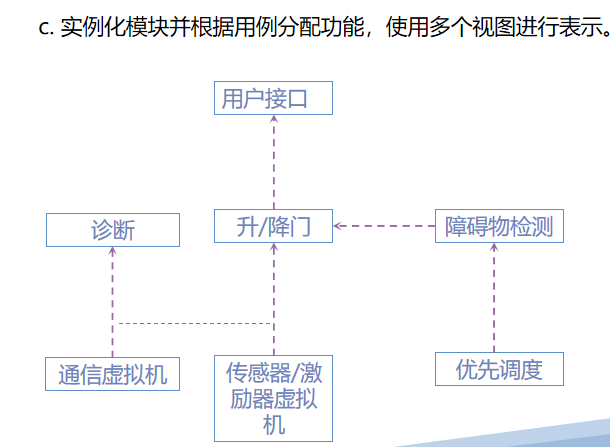 c. 实例化模块并根据用例分配功能，使用多个视图进行表示。

用户接口

诊断

升/降门

障碍物检测

通信虚拟机

传感器/激励器虚拟机

优先调度